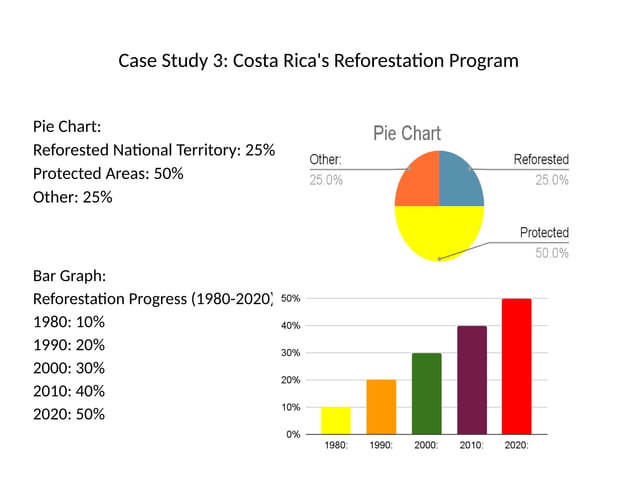 Case Study 3: Costa Rica's Reforestation Program

Pie Chart:
Reforested National Territory: 25%
Protected Areas: 50%
Other: 25%

Pie Chart

Other:
25.0%

Reforested
25.0%

Protected
50.0%

Bar Graph:
Reforestation Progress (1980-2020)
1980: 10%
1990: 20%
2000: 30%
2010: 40%
2020: 50%

50%
40%
30%
20%
10%
0%
1980:
1990:
2000:
2010:
2020: